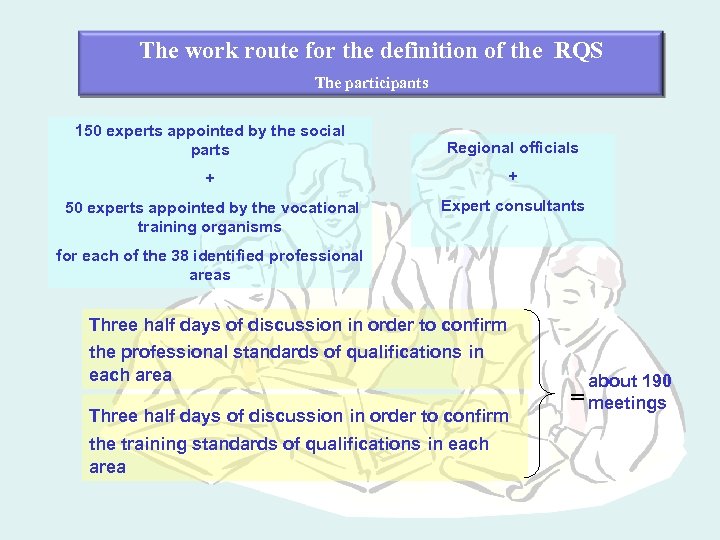 The work route for the definition of the RQS

The participants

150 experts appointed by the social parts

+

50 experts appointed by the vocational training organisms

for each of the 38 identified professional areas

Regional officials

+

Expert consultants

Three half days of discussion in order to confirm the professional standards of qualifications in each area

Three half days of discussion in order to confirm the training standards of qualifications in each area

= about 190 meetings